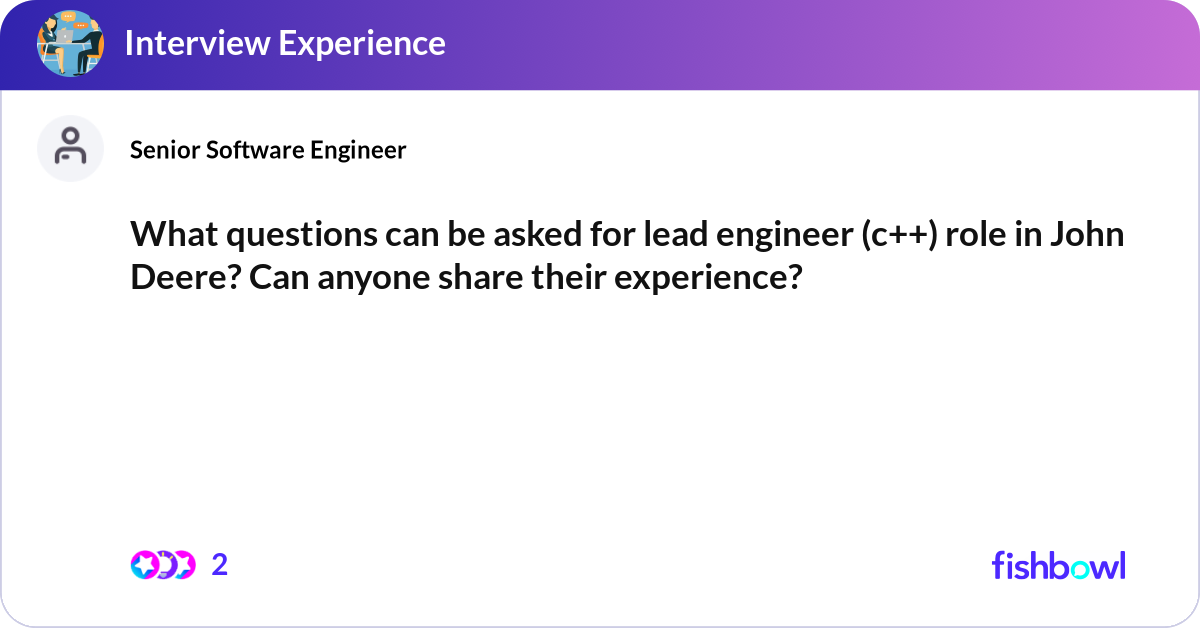 Interview Experience

Senior Software Engineer

What questions can be asked for lead engineer (c++) role in John Deere? Can anyone share their experience?

2

fishbowl